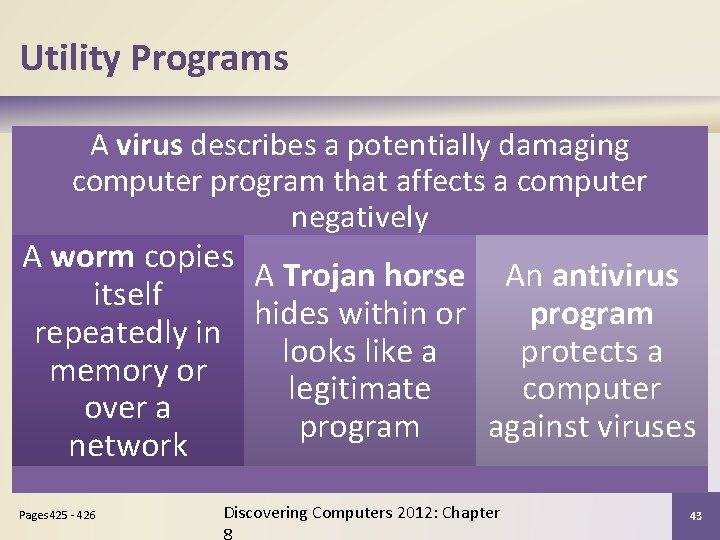 Utility Programs

A virus describes a potentially damaging computer program that affects a computer negatively

A worm copies itself repeatedly in memory or over a network

A Trojan horse hides within or looks like a legitimate program

An antivirus program protects a computer against viruses

Pages 425 - 426

Discovering Computers 2012: Chapter 8

43